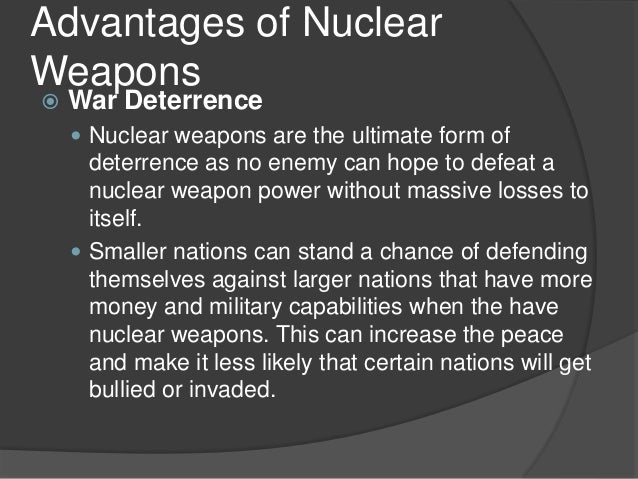 Advantages of Nuclear Weapons

War Deterrence

Nuclear weapons are the ultimate form of deterrence as no enemy can hope to defeat a nuclear weapon power without massive losses to itself.

Smaller nations can stand a chance of defending themselves against larger nations that have more money and military capabilities when the have nuclear weapons. This can increase the peace and make it less likely that certain nations will get bullied or invaded.